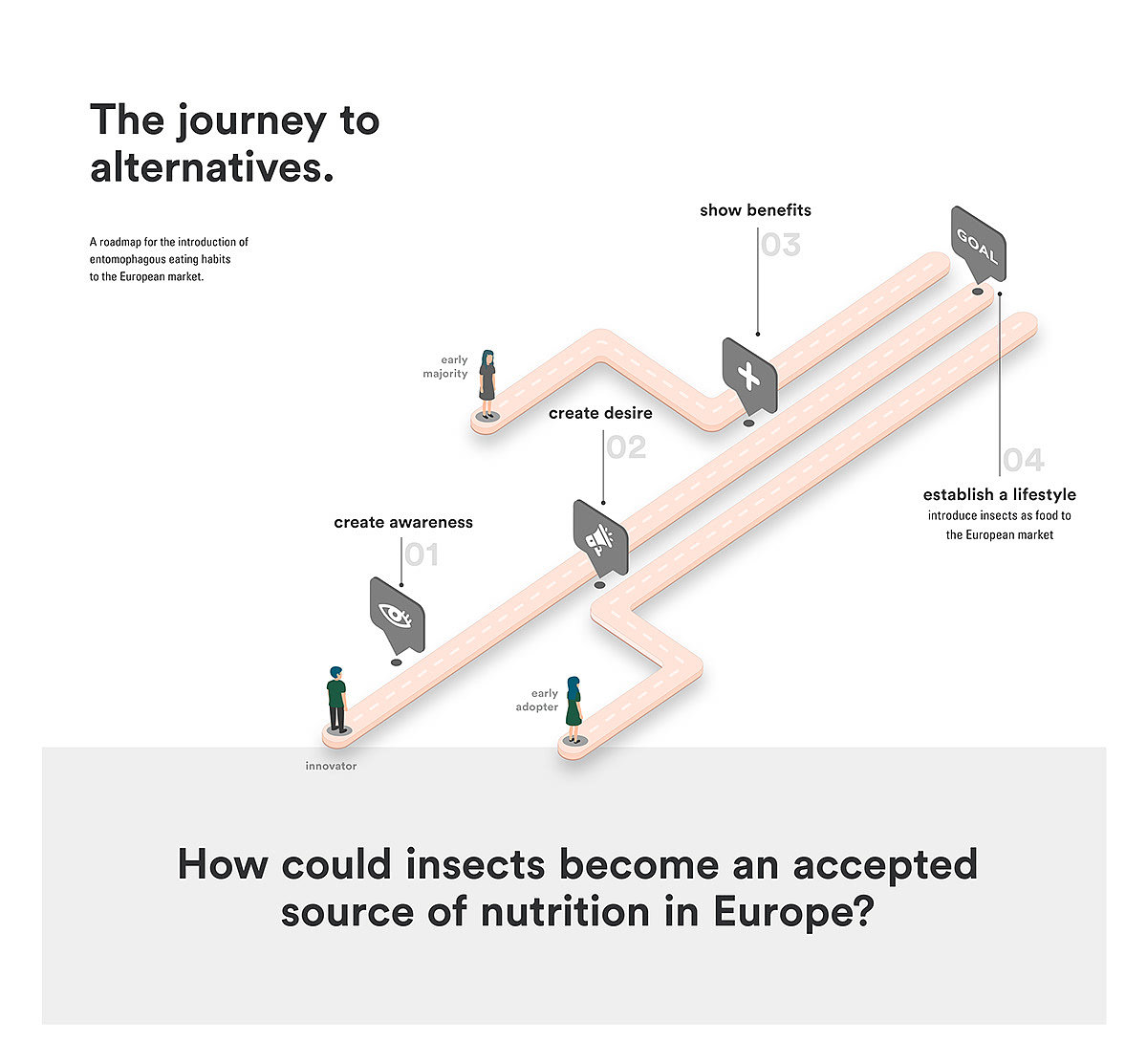 The journey to alternatives.

A roadmap for the introduction of entomophagous eating habits to the European market.

show benefits
03

GOAL

early majority

create desire
02

04
establish a lifestyle
introduce insects as food to the European market

create awareness
01

early adopter

innovator

How could insects become an accepted source of nutrition in Europe?